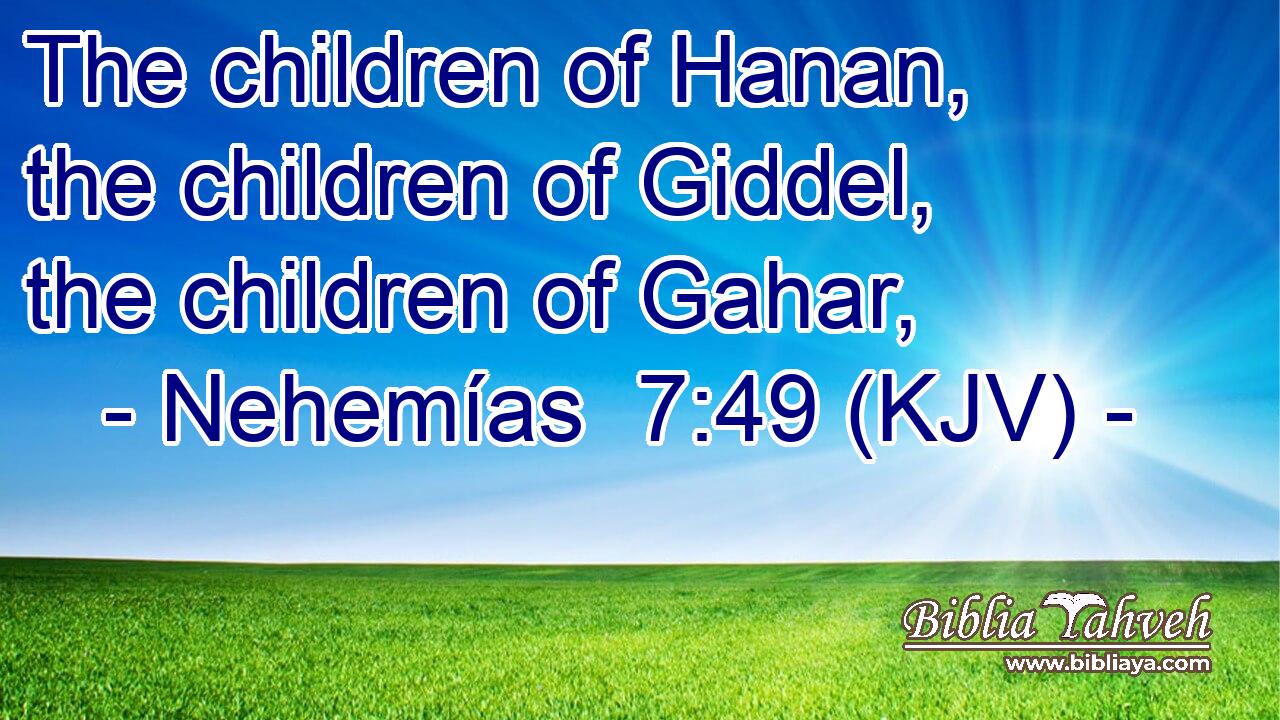 The children of Hanan, the children of Giddel, the children of Gahar,
- Nehemías 7:49 (KJV) -

Biblia Yahveh
www.bibliaya.com